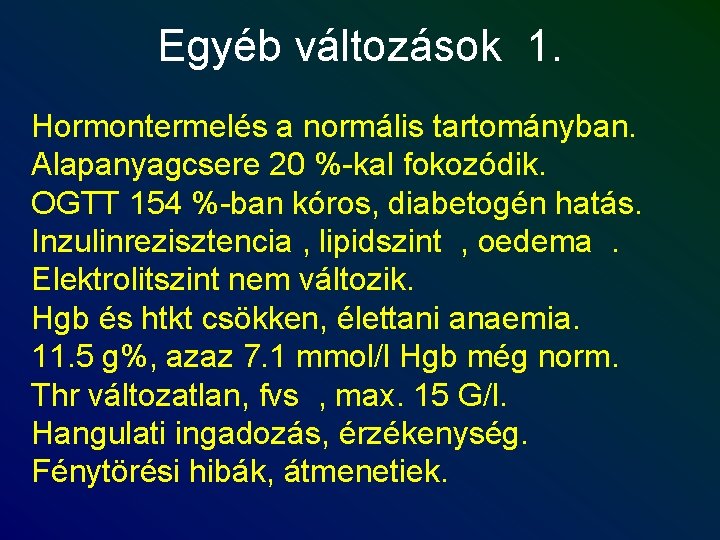 Egyéb változások 1.

Hormontermelés a normális tartományban.
Alapanyagcsere 20 %-kal fokozódik.
OGTT 154 %-ban kóros, diabetogén hatás.
Inzulinrezisztencia , lipidszint , oedema .
Elektrolitszint nem változik.
Hgb és htkt csökken, élettani anaemia.
11.5 g%, azaz 7.1 mmol/l Hgb még norm.
Thr változatlan, fvs , max. 15 G/l.
Hangulati ingadozás, érzékenység.
Fénytörési hibák, átmenetiek.